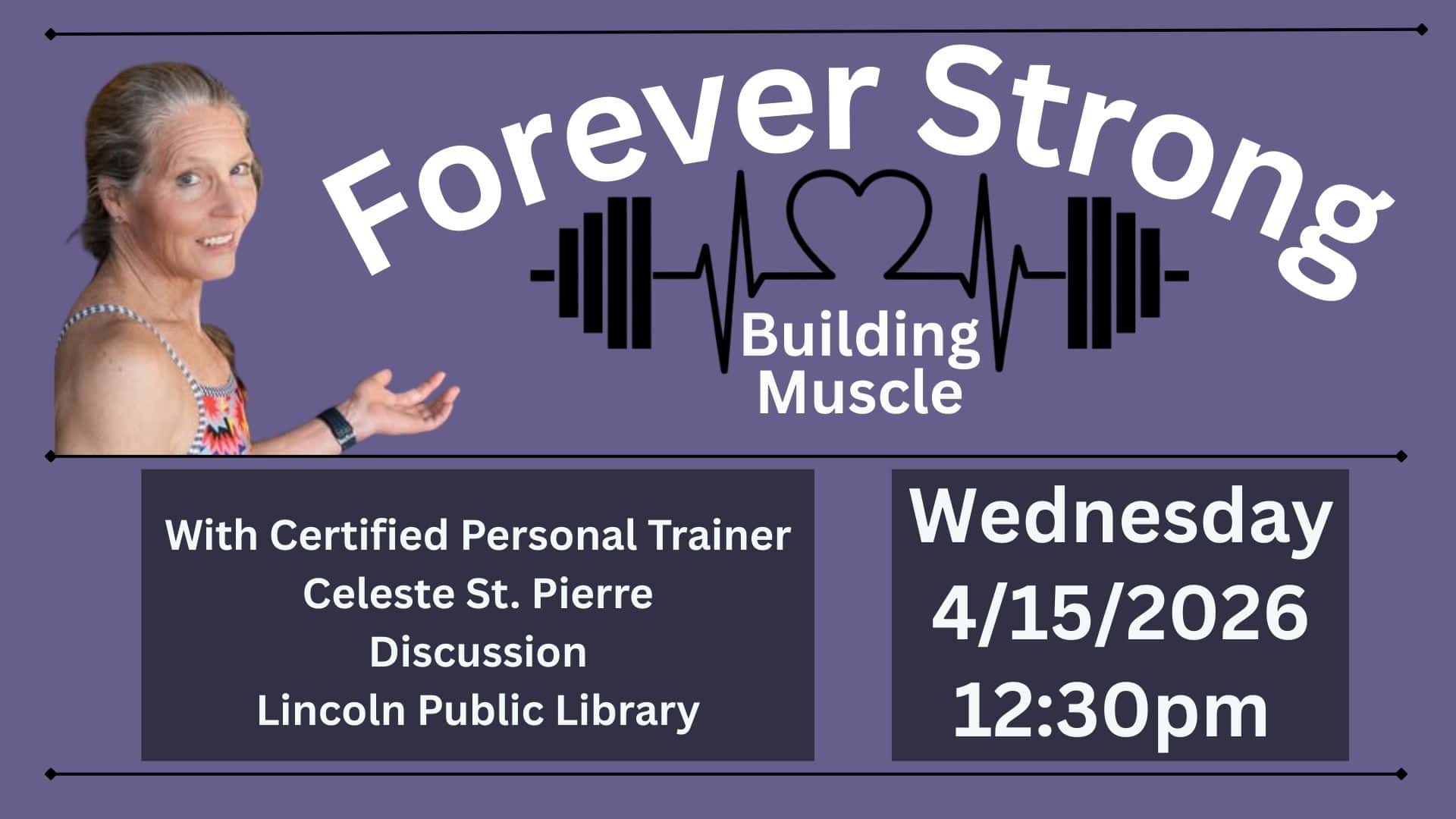 Forever Strong

Building Muscle

With Certified Personal Trainer
Celeste St. Pierre
Discussion
Lincoln Public Library

Wednesday
4/15/2026
12:30pm